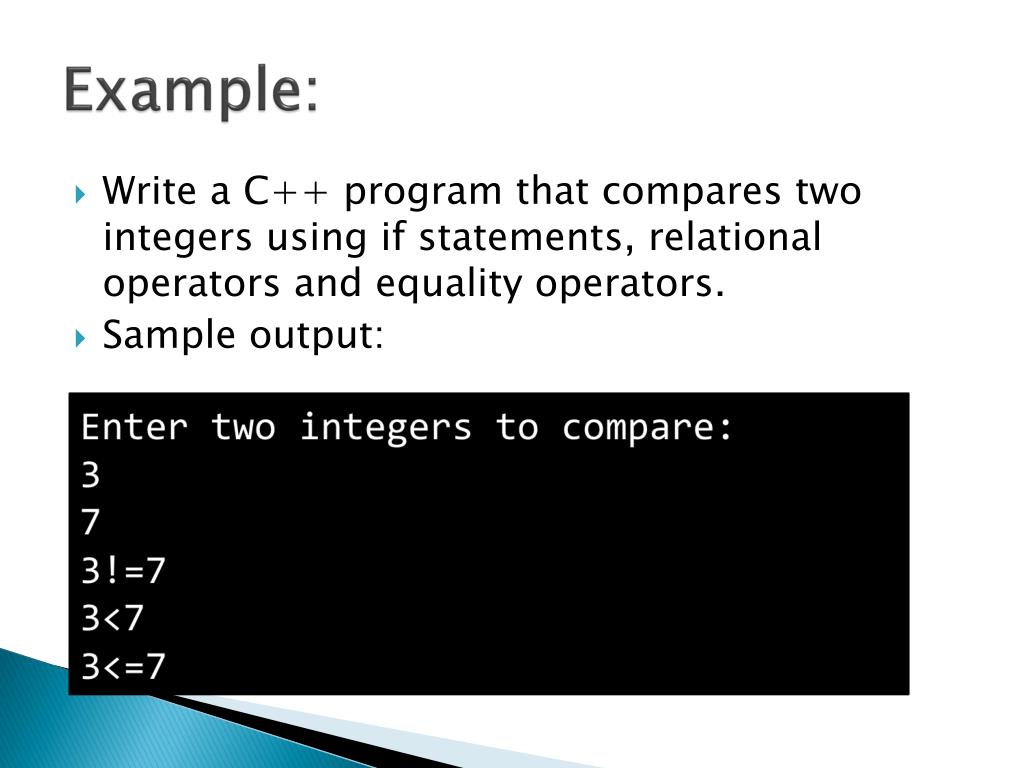 Example:

Write a C++ program that compares two integers using if statements, relational operators and equality operators.

Sample output:

Enter two integers to compare:
3
7
3!=7
3<7
3<=7